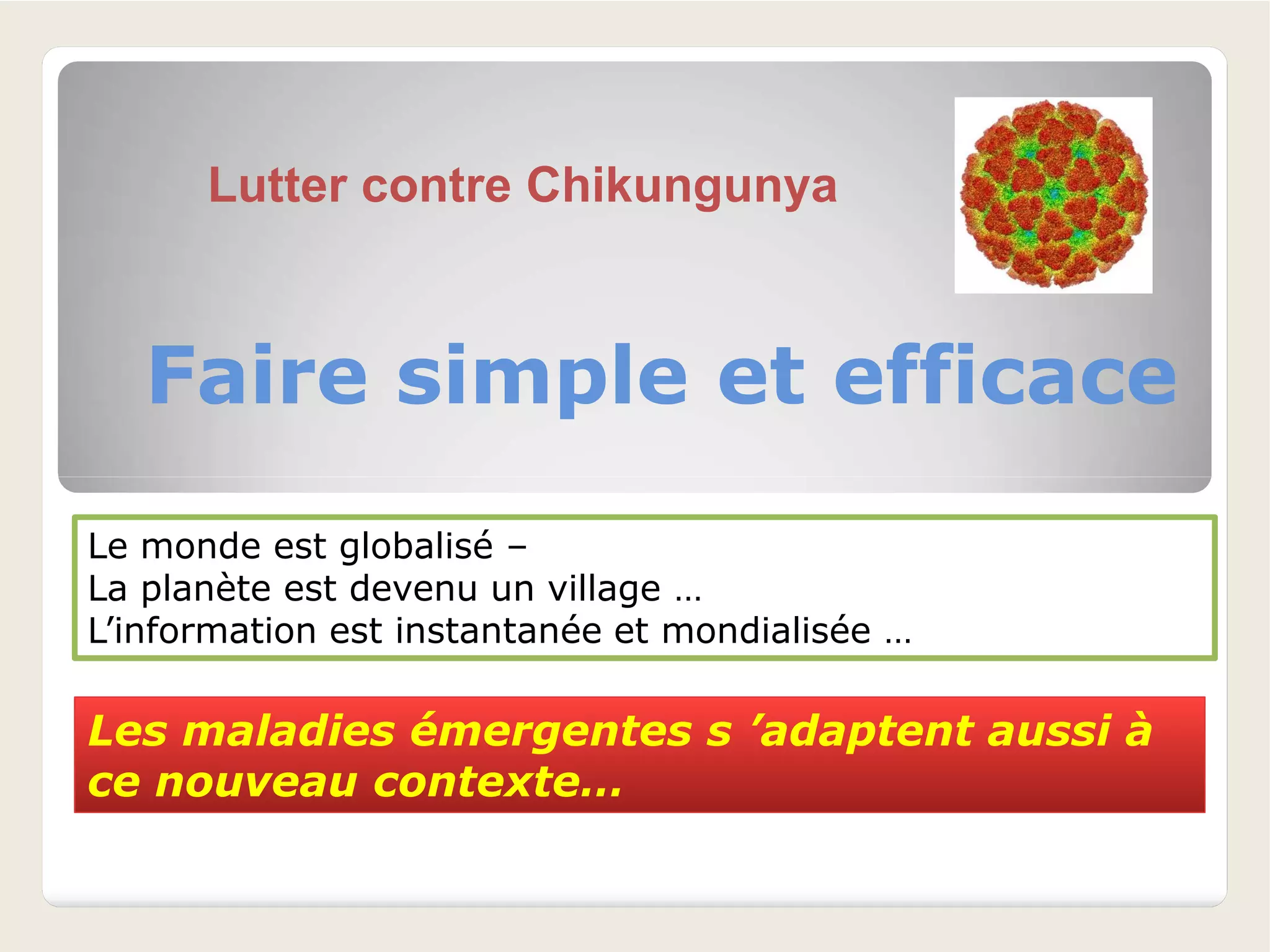 Lutter contre Chikungunya

Faire simple et efficace

Le monde est globalisé –
La planète est devenu un village …
L’information est instantanée et mondialisée …

Les maladies émergentes s ’adaptent aussi à ce nouveau contexte…